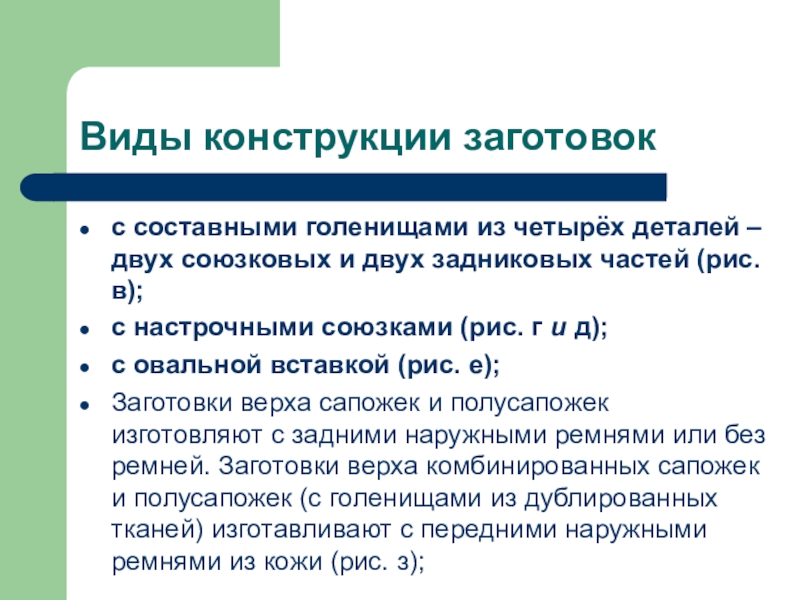 Виды конструкции заготовок

- с составными голенищами из четырёх деталей – двух союзковых и двух задниковых частей (рис. в);
- с настрочными союзками (рис. г и д);
- с овальной вставкой (рис. е);
- Заготовки верха сапожек и полусапожек изготовляют с задними наружными ремнями или без ремней. Заготовки верха комбинированных сапожек и полусапожек (с голенищами из дублированных тканей) изготавливают с передними наружными ремнями из кожи (рис. з);